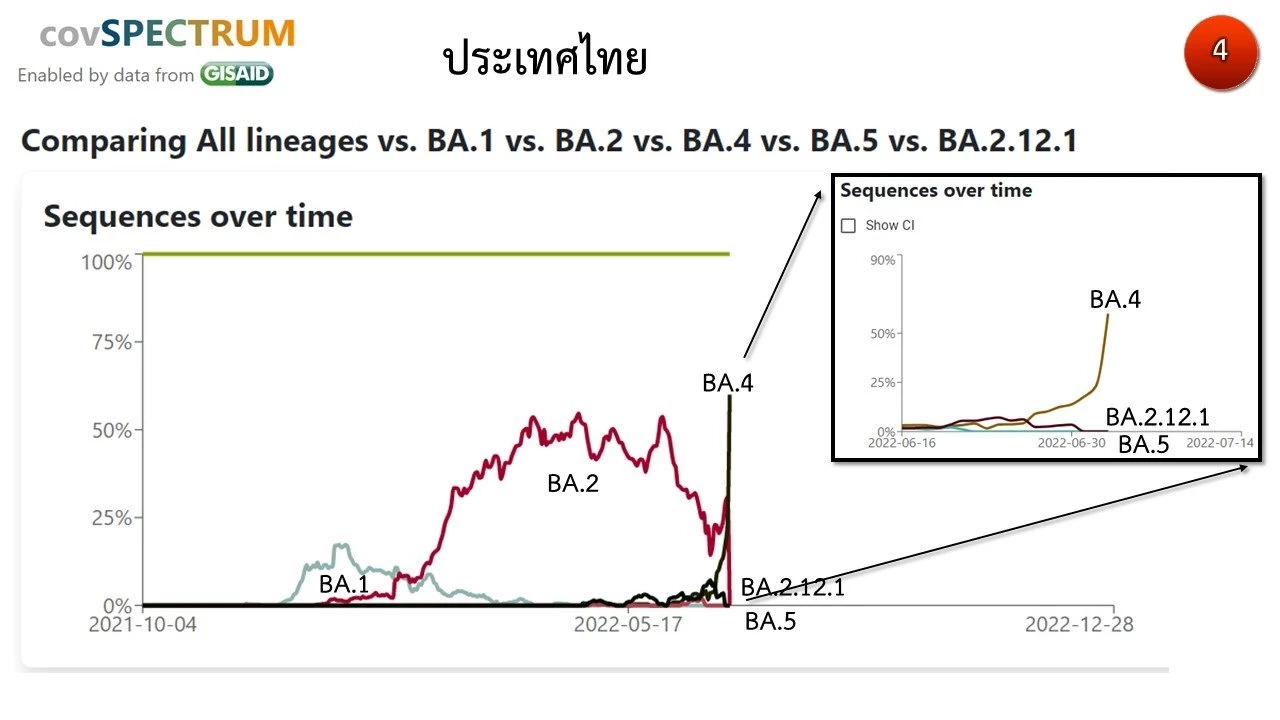 covSPECTRUM
Enabled by data from GISAID

ประเทศไทย

4

Comparing All lineages vs. BA.1 vs. BA.2 vs. BA.4 vs. BA.5 vs. BA.2.12.1

Sequences over time

100%
75%
50%
25%
0%
2021-10-04
2022-05-17
2022-12-28

BA.1
BA.2
BA.4
BA.2.12.1
BA.5

Sequences over time
Show CI
90%
50%
25%
0%
2022-06-16
2022-06-30
2022-07-14
BA.4
BA.2.12.1
BA.5